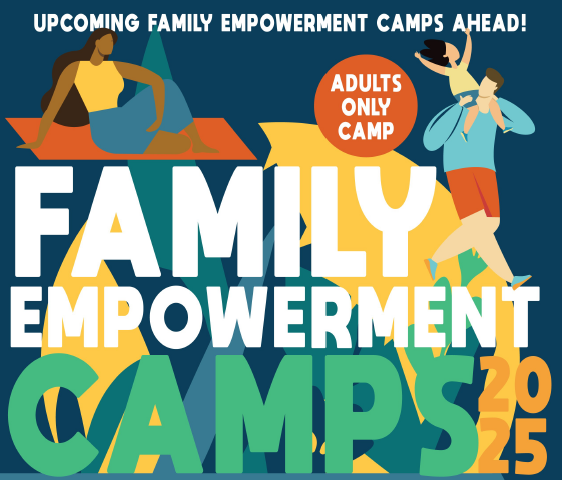 UPCOMING FAMILY EMPOWERMENT CAMPS AHEAD!

ADULTS ONLY CAMP

FAMILY EMPOWERMENT CAMPS 2025